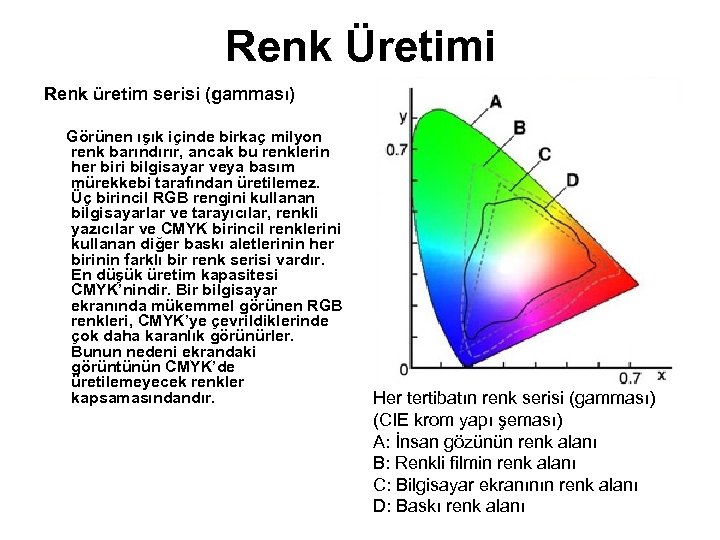 Renk Üretimi

Renk üretim serisi (gamması)

Görünen ışık içinde birkaç milyon renk barındırır, ancak bu renklerin her biri bilgisayar veya basım mürekkebi tarafından üretilemez. Üç birincil RGB rengini kullanan bilgisayarlar ve tarayıcılar, renkli yazıcılar ve CMYK birincil renklerini kullanan diğer baskı aletlerinin her birinin farklı bir renk serisi vardır. En düşük üretim kapasitesi CMYK'nindir. Bir bilgisayar ekranında mükemmel görünen RGB renkleri, CMYK'ye çevrildiklerinde çok daha karanlık görünürler. Bunun nedeni ekrandaki görüntünün CMYK'de üretilemeyecek renkler kapsamasındandır.

y
0.7
A
B
C
D
0
0.7
x

Her tertibatın renk serisi (gamması)
(CIE krom yapı şeması)
A: İnsan gözünün renk alanı
B: Renkli filmin renk alanı
C: Bilgisayar ekranının renk alanı
D: Baskı renk alanı